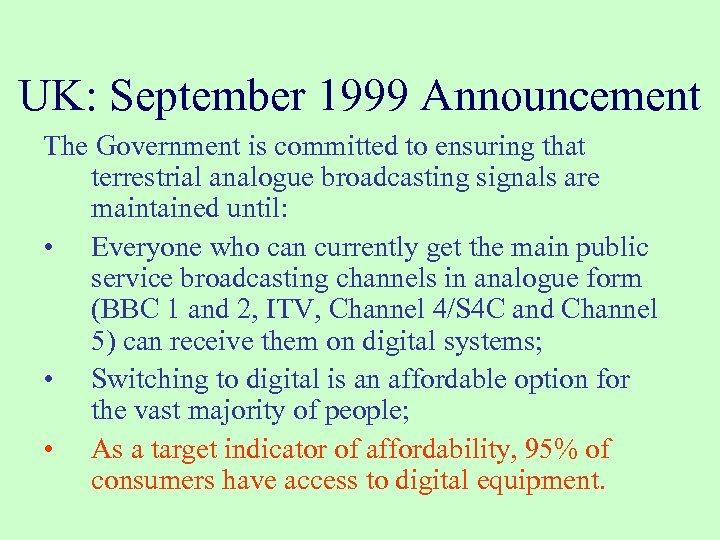 UK: September 1999 Announcement

The Government is committed to ensuring that terrestrial analogue broadcasting signals are maintained until:

• Everyone who can currently get the main public service broadcasting channels in analogue form (BBC 1 and 2, ITV, Channel 4/S4C and Channel 5) can receive them on digital systems;

• Switching to digital is an affordable option for the vast majority of people;

• As a target indicator of affordability, 95% of consumers have access to digital equipment.